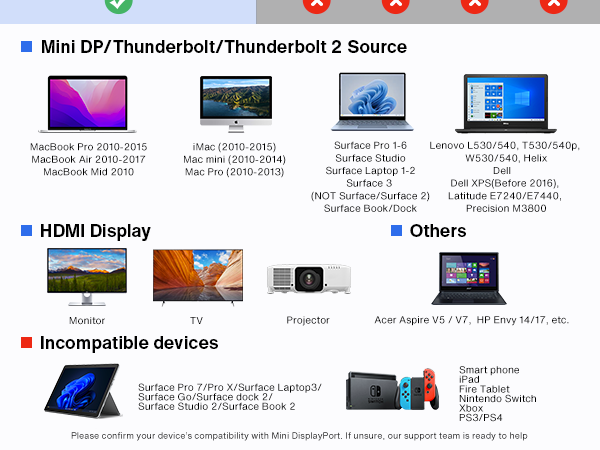 Mini DP/Thunderbolt/Thunderbolt 2 Source

MacBook Pro 2010-2015
MacBook Air 2010-2017
MacBook Mid 2010

iMac (2010-2015)
Mac mini (2010-2014)
Mac Pro (2010-2013)

Surface Pro 1-6
Surface Studio
Surface Laptop 1-2
Surface 3
(NOT Surface/Surface 2)
Surface Book/Dock

Lenovo L530/540, T530/540p, W530/540, Helix
Dell
Dell XPS(Before 2016),
Latitude E7240/E7440,
Precision M3800

HDMI Display

Monitor

TV

Projector

Others

Acer Aspire V5 / V7, HP Envy 14/17, etc.

Incompatible devices

Surface Pro 7/Pro X/Surface Laptop3/
Surface Go/Surface dock 2/
Surface Studio 2/Surface Book 2

Smart phone
iPad
Fire Tablet
Nintendo Switch
Xbox
PS3/PS4

Please confirm your device's compatibility with Mini DisplayPort. If unsure, our support team is ready to help